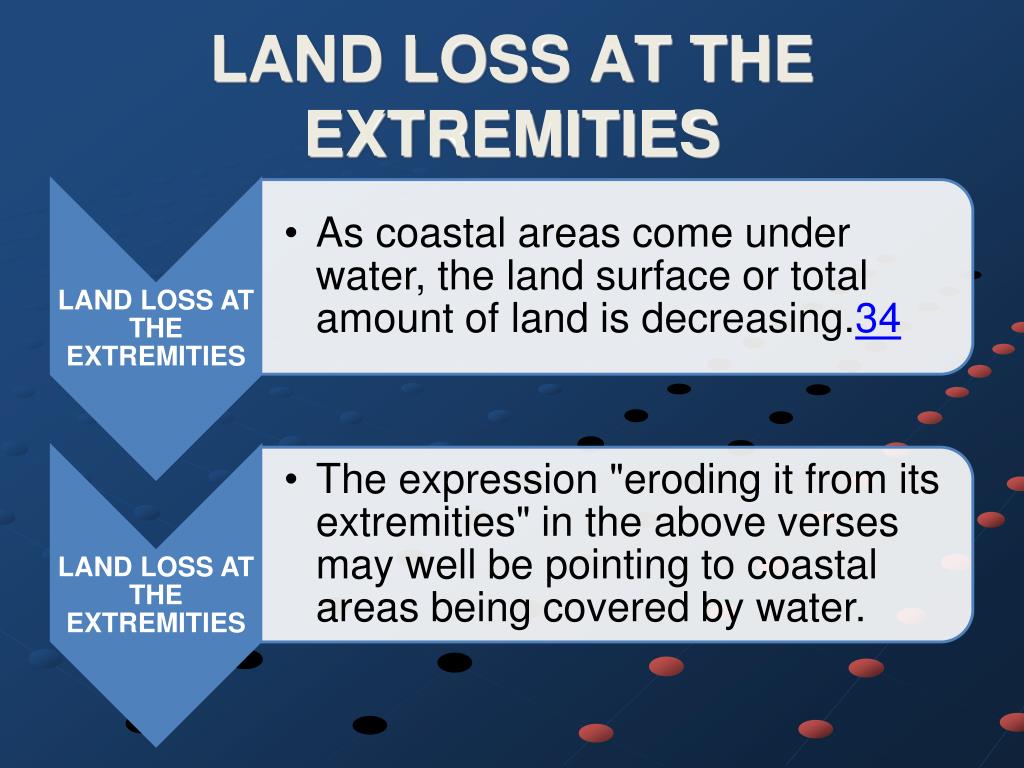 LAND LOSS AT THE EXTREMITIES

LAND LOSS AT THE EXTREMITIES

• As coastal areas come under water, the land surface or total amount of land is decreasing.34

LAND LOSS AT THE EXTREMITIES

• The expression "eroding it from its extremities" in the above verses may well be pointing to coastal areas being covered by water.